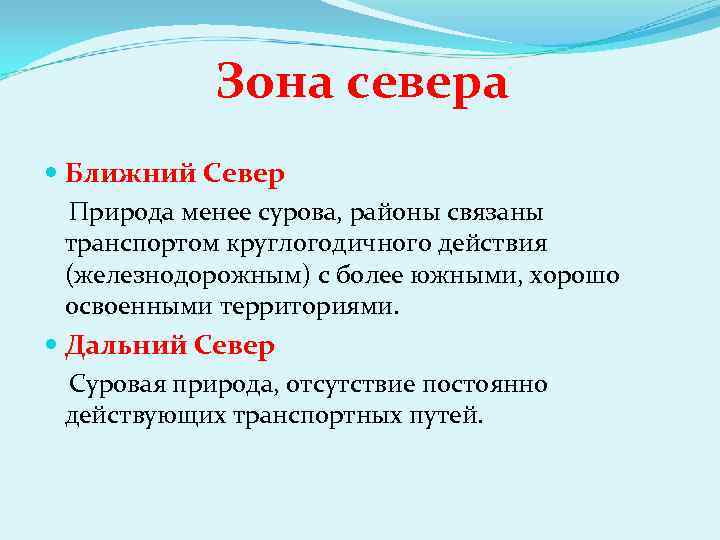 Зона севера

Ближний Север

Природа менее сурова, районы связаны транспортом круглогодичного действия (железнодорожным) с более южными, хорошо освоенными территориями.

Дальний Север

Суровая природа, отсутствие постоянно действующих транспортных путей.